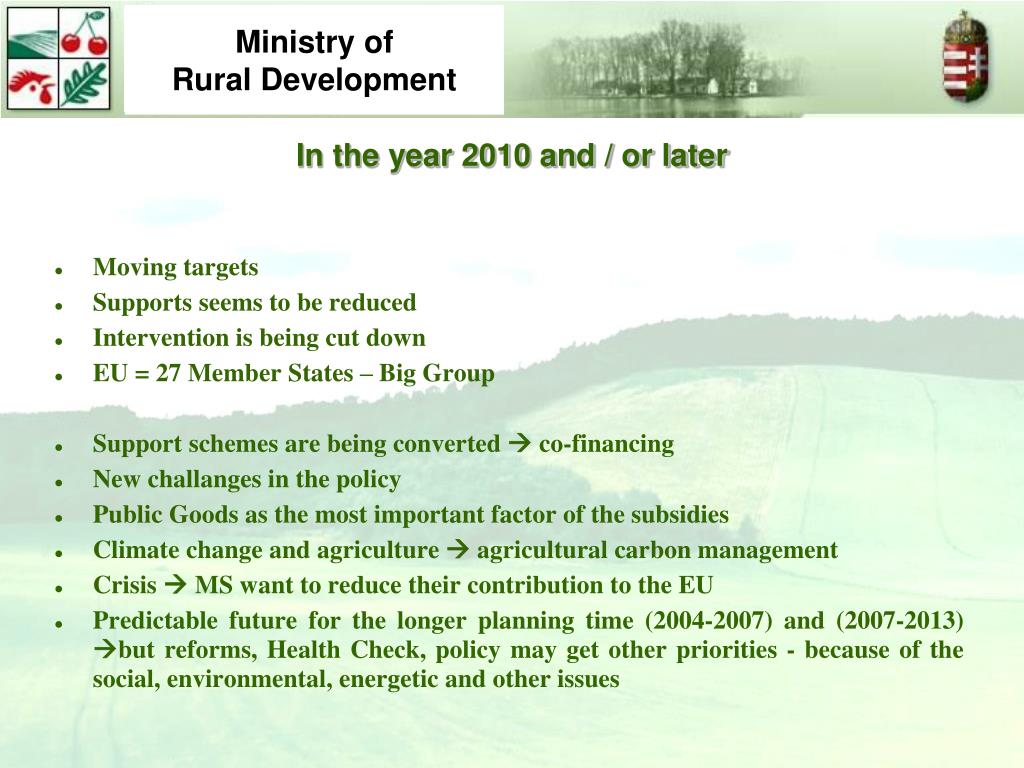 Ministry of
Rural Development

In the year 2010 and / or later

- Moving targets
- Supports seems to be reduced
- Intervention is being cut down
- EU = 27 Member States – Big Group

- Support schemes are being converted → co-financing
- New challanges in the policy
- Public Goods as the most important factor of the subsidies
- Climate change and agriculture → agricultural carbon management
- Crisis → MS want to reduce their contribution to the EU
- Predictable future for the longer planning time (2004-2007) and (2007-2013) →but reforms, Health Check, policy may get other priorities - because of the social, environmental, energetic and other issues